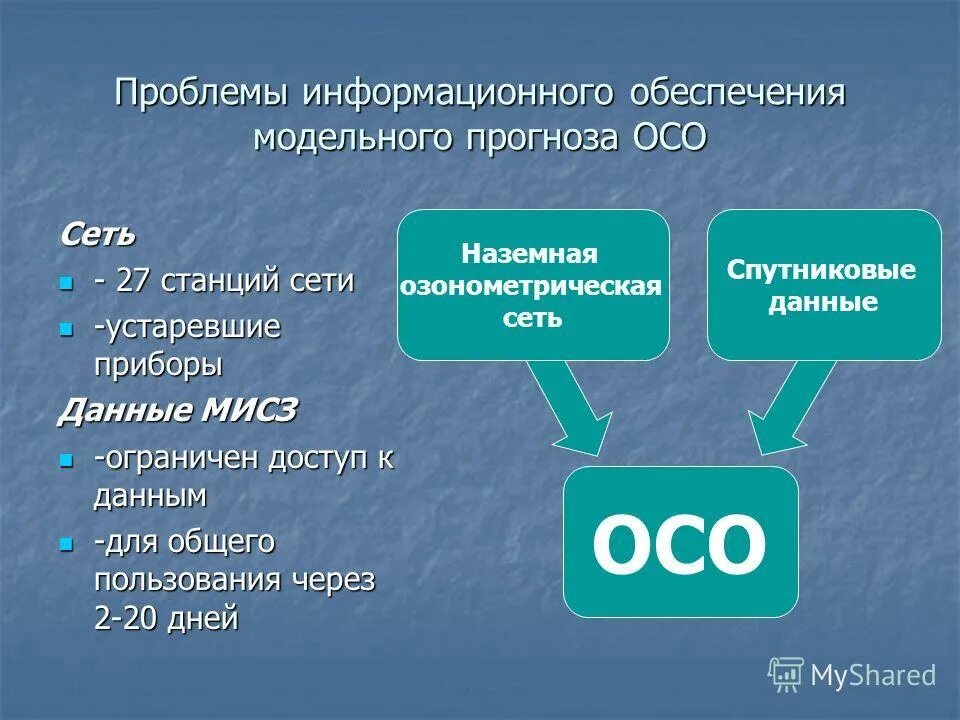 Проблемы информационного обеспечения модельного прогноза ОСО

Сеть
- 27 станций сети
-устаревшие приборы

Данные МИСЗ
-ограничен доступ к данным
-для общего пользования через 2-20 дней

Наземная озонометрическая сеть

Спутниковые данные

ОСО

MyShared